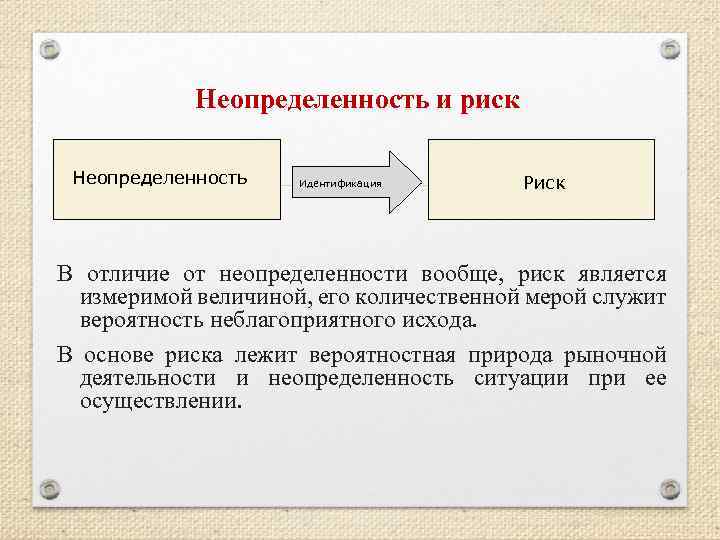 Неопределенность и риск

Неопределенность

Идентификация

Риск

В отличие от неопределенности вообще, риск является измеримой величиной, его количественной мерой служит вероятность неблагоприятного исхода.

В основе риска лежит вероятностная природа рыночной деятельности и неопределенность ситуации при ее осуществлении.